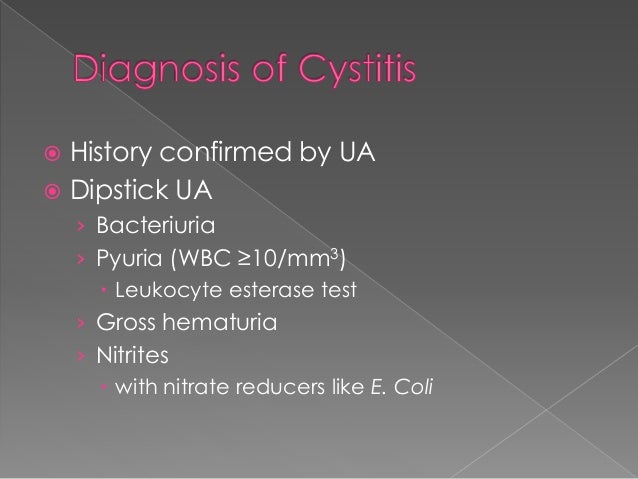 Diagnosis of Cystitis

History confirmed by UA

Dipstick UA

Bacteriuria

Pyuria (WBC $\geq 10/mm^3$)

Leukocyte esterase test

Gross hematuria

Nitrites

with nitrate reducers like E. Coli